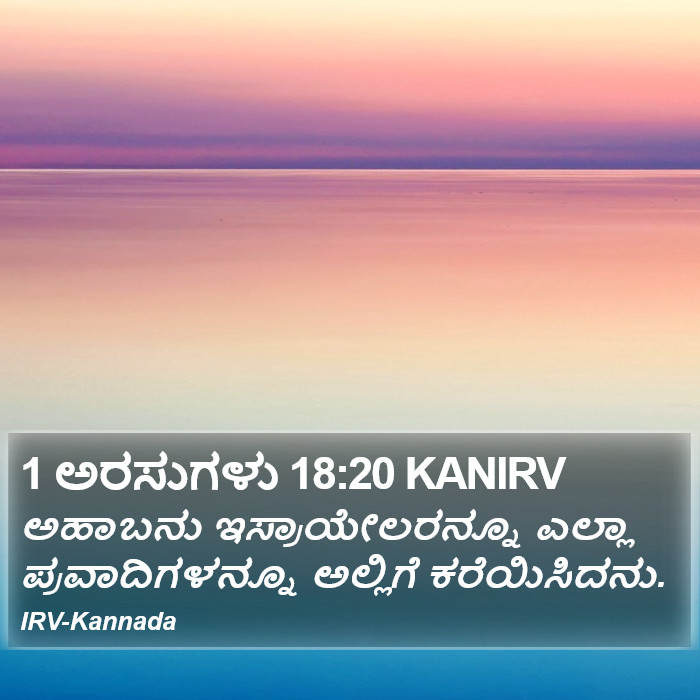 1 ಅರಸುಗಳು 18:20 KANIRV

ಅಹಾಬನು ಇಸ್ರಾಯೇಲರನ್ನೂ ಎಲ್ಲಾ ಪ್ರವಾದಿಗಳನ್ನೂ ಅಲ್ಲಿಗೆ ಕರೆಯಿಸಿದನು.

IRV-Kannada